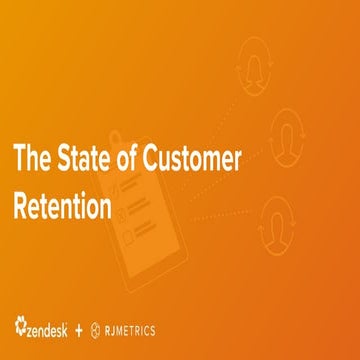 The State of Customer Retention

zendesk + RJMETRICS